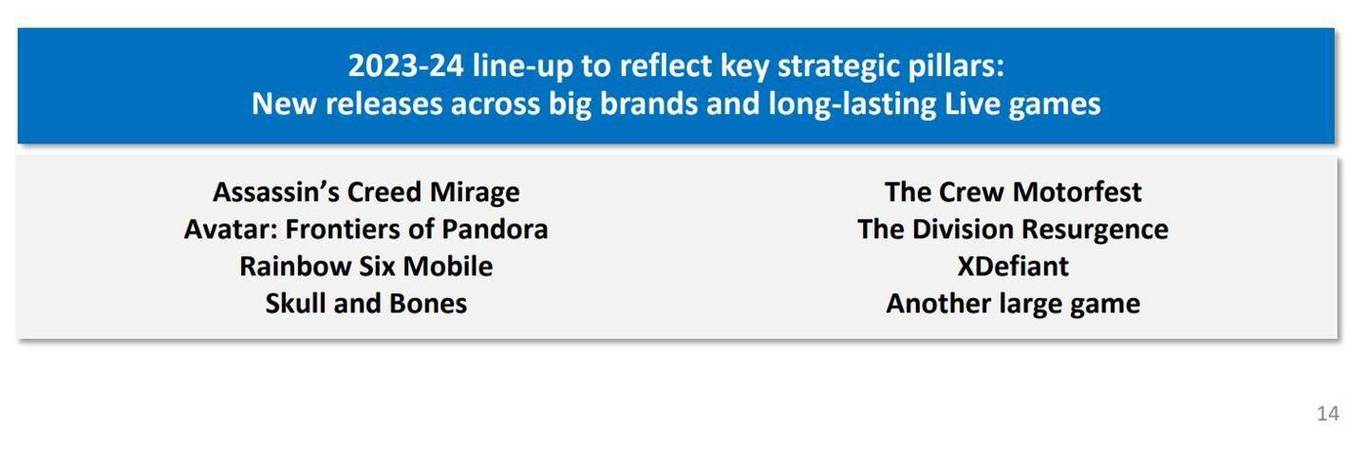 2023-24 line-up to reflect key strategic pillars:
New releases across big brands and long-lasting Live games

Assassin's Creed Mirage
Avatar: Frontiers of Pandora
Rainbow Six Mobile
Skull and Bones

The Crew Motorfest
The Division Resurgence
XDefiant
Another large game

14